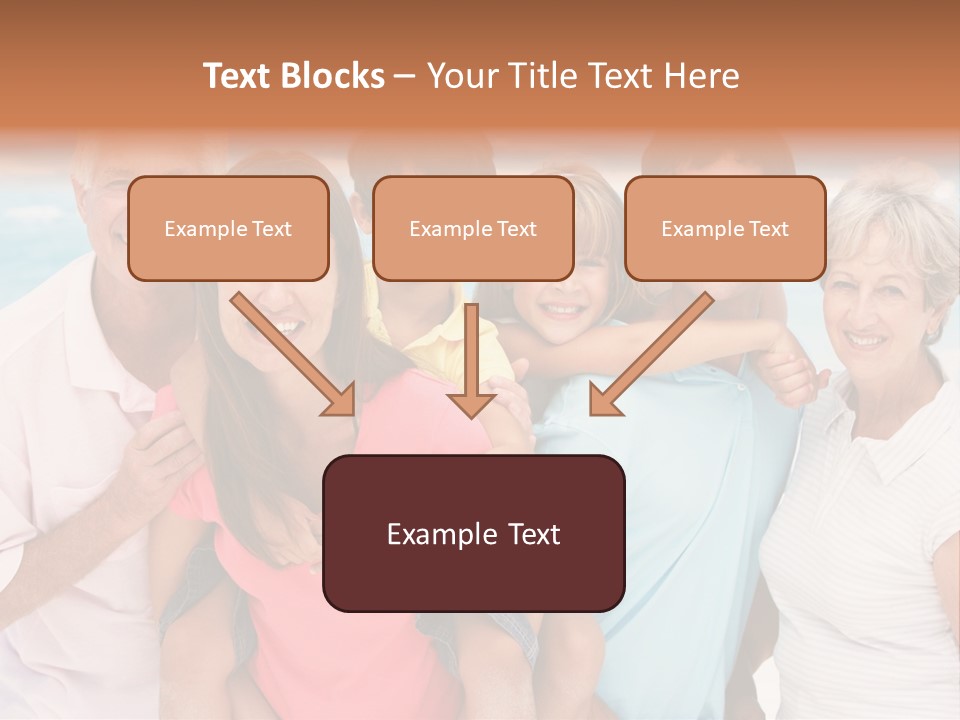 Text Blocks – Your Title Text Here

Example Text

Example Text

Example Text

Example Text